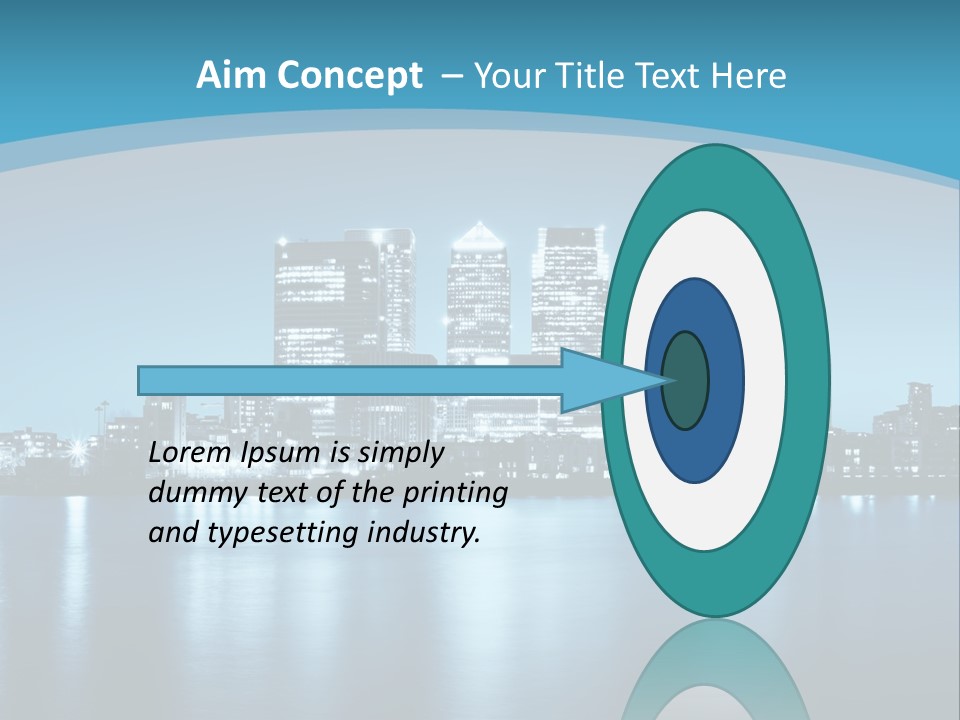 Aim Concept – Your Title Text Here

Lorem Ipsum is simply dummy text of the printing and typesetting industry.